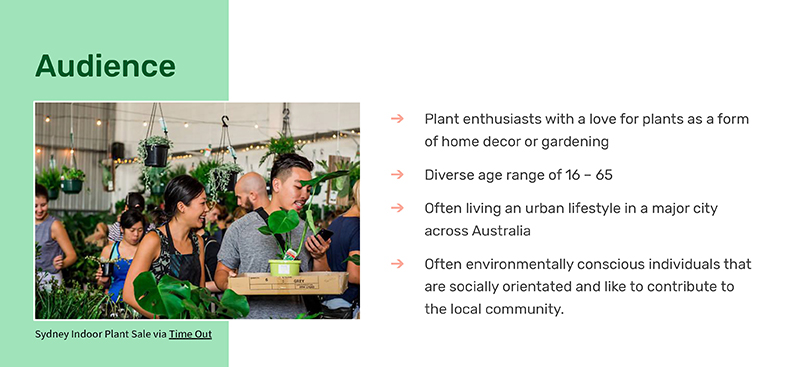 Audience

Sydney Indoor Plant Sale via Time Out

→ Plant enthusiasts with a love for plants as a form of home decor or gardening

→ Diverse age range of 16 – 65

→ Often living an urban lifestyle in a major city across Australia

→ Often environmentally conscious individuals that are socially orientated and like to contribute to the local community.